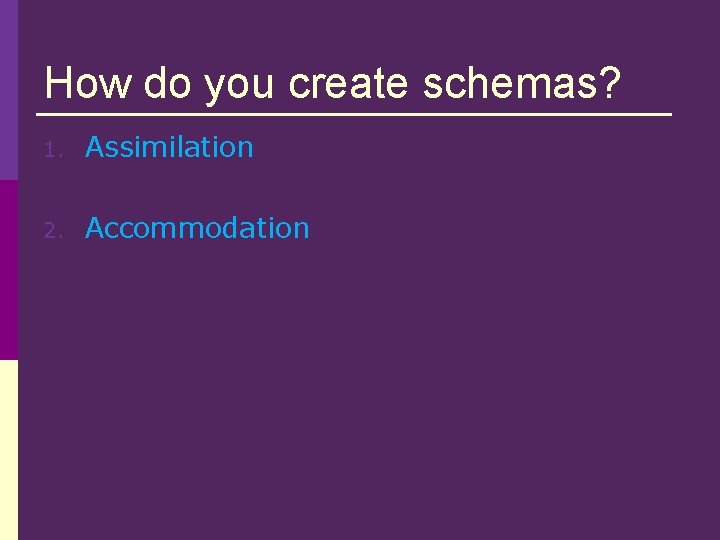 How do you create schemas?

1. Assimilation

2. Accommodation